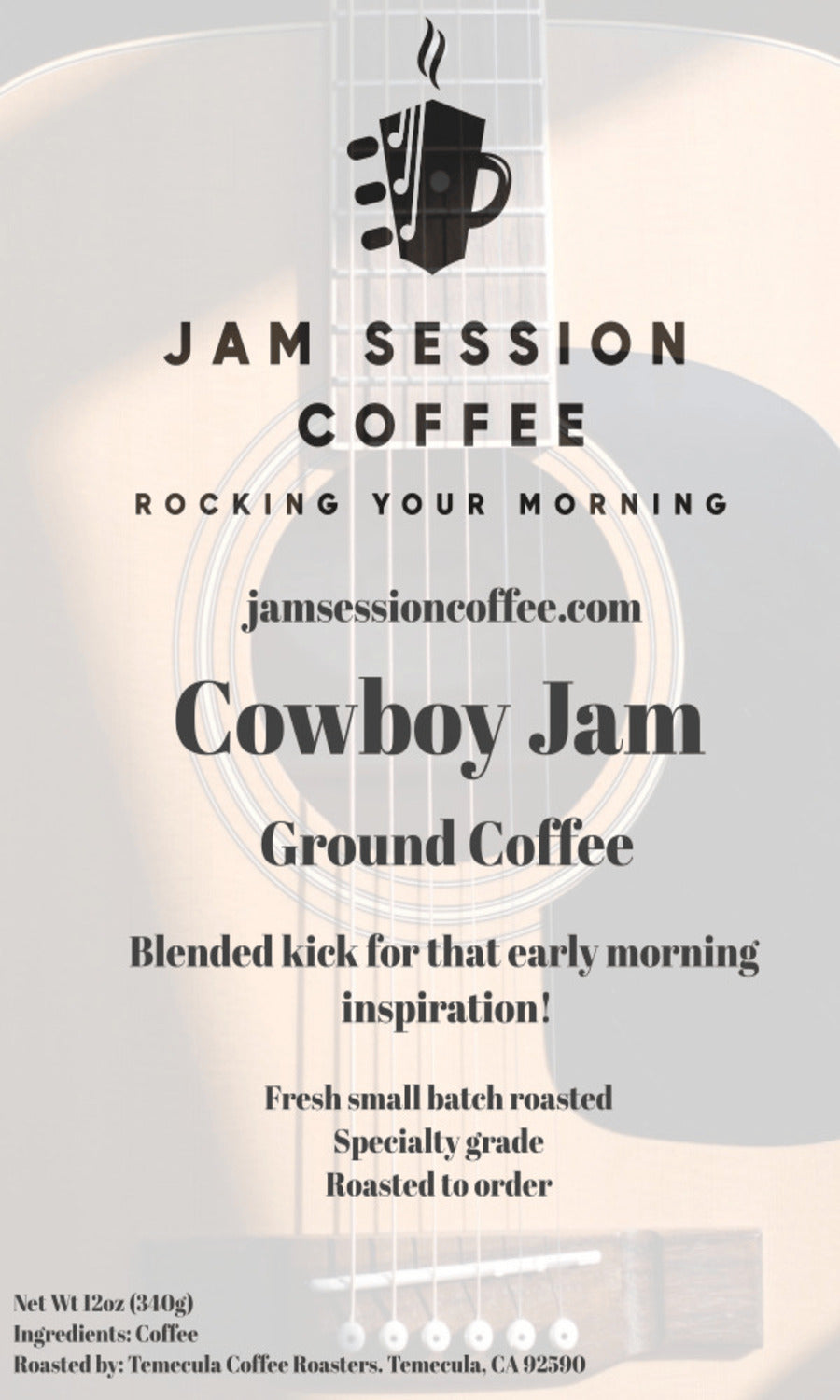 JAM SESSION COFFEE

ROCKING YOUR MORNING

jamsessioncoffee.com

Cowboy Jam

Ground Coffee

Blended kick for that early morning inspiration!

Fresh small batch roasted
Specialty grade
Roasted to order

Net Wt 12oz (340g)
Ingredients: Coffee
Roasted by: Temecula Coffee Roasters. Temecula, CA 92590